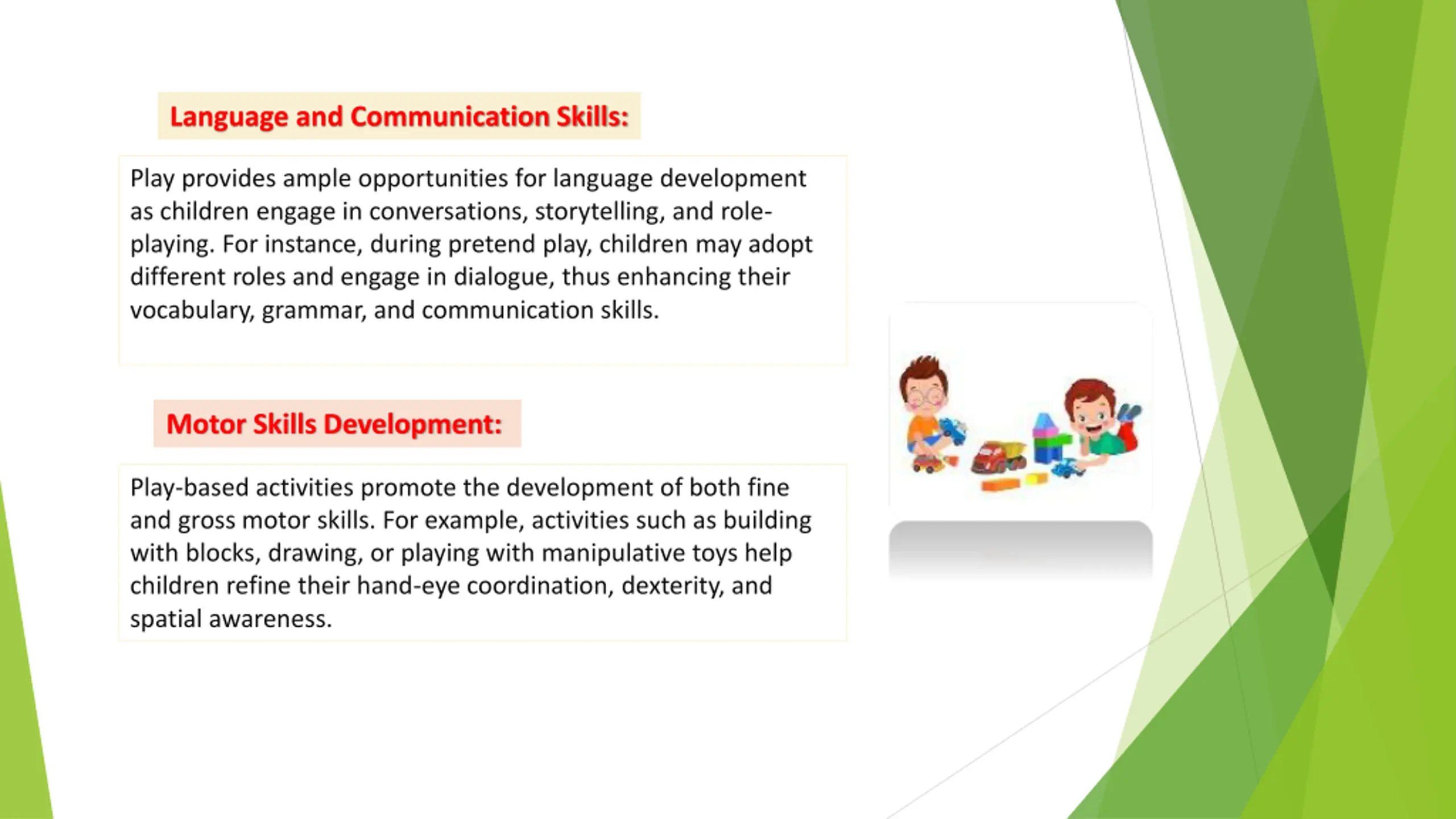 Language and Communication Skills:

Play provides ample opportunities for language development as children engage in conversations, storytelling, and role-playing. For instance, during pretend play, children may adopt different roles and engage in dialogue, thus enhancing their vocabulary, grammar, and communication skills.

Motor Skills Development:

Play-based activities promote the development of both fine and gross motor skills. For example, activities such as building with blocks, drawing, or playing with manipulative toys help children refine their hand-eye coordination, dexterity, and spatial awareness.